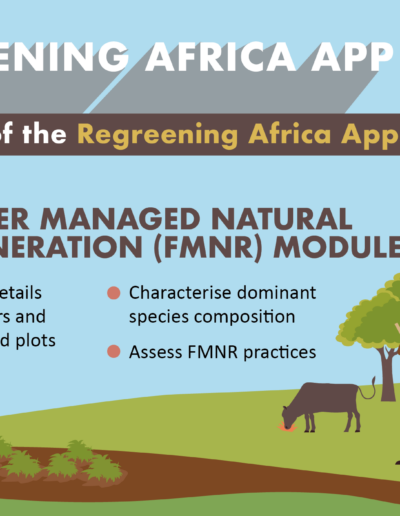 ENING AFRICA APP

of the Regreening Africa App

ER MANAGED NATURAL
NERATION (FMNR) MODULE

etails
rs and
d plots

Characterise dominant species composition

Assess FMNR practices